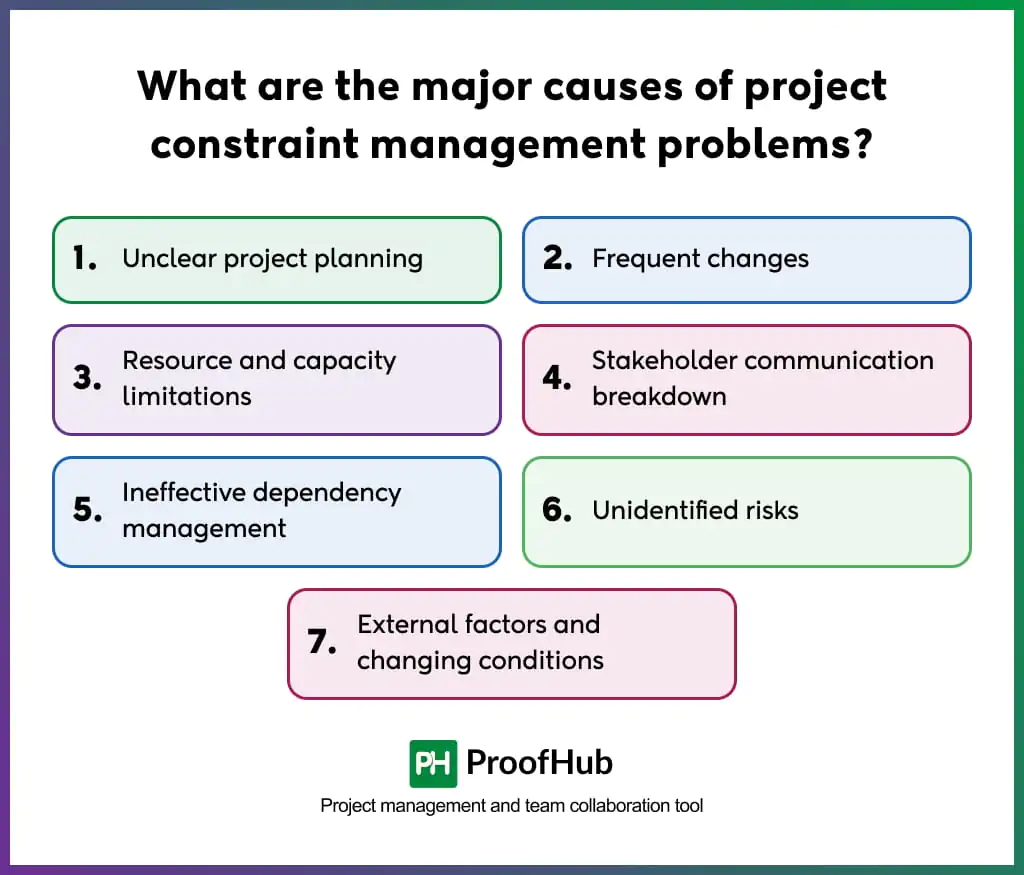 What are the major causes of project constraint management problems?

1. Unclear project planning

2. Frequent changes

3. Resource and capacity limitations

4. Stakeholder communication breakdown

5. Ineffective dependency management

6. Unidentified risks

7. External factors and changing conditions

PH ProofHub

Project management and team collaboration tool